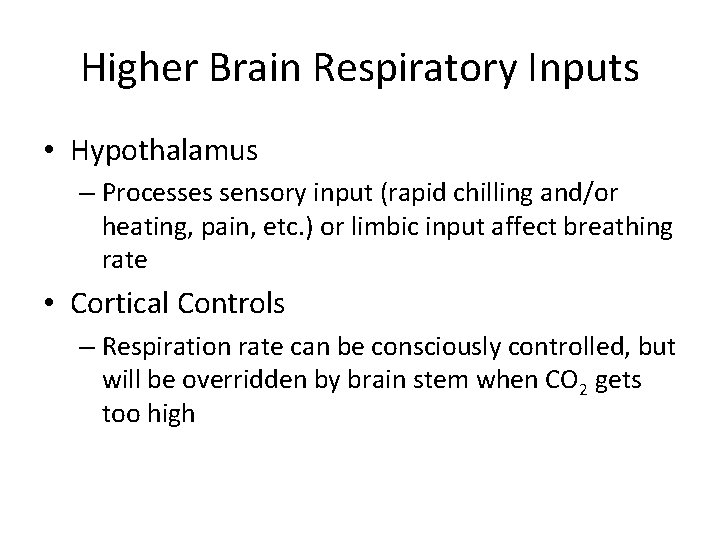 Higher Brain Respiratory Inputs

• Hypothalamus
– Processes sensory input (rapid chilling and/or heating, pain, etc.) or limbic input affect breathing rate

• Cortical Controls
– Respiration rate can be consciously controlled, but will be overridden by brain stem when $CO_2$ gets too high